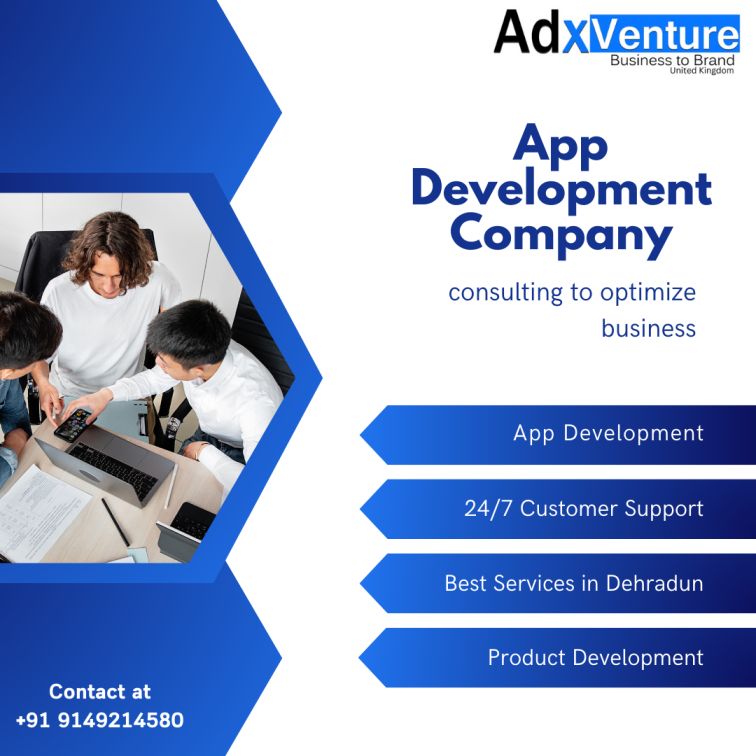 AdxVenture
Business to Brand
United Kingdom

App Development Company

consulting to optimize business

App Development

24/7 Customer Support

Best Services in Dehradun

Product Development

Contact at
+91 9149214580